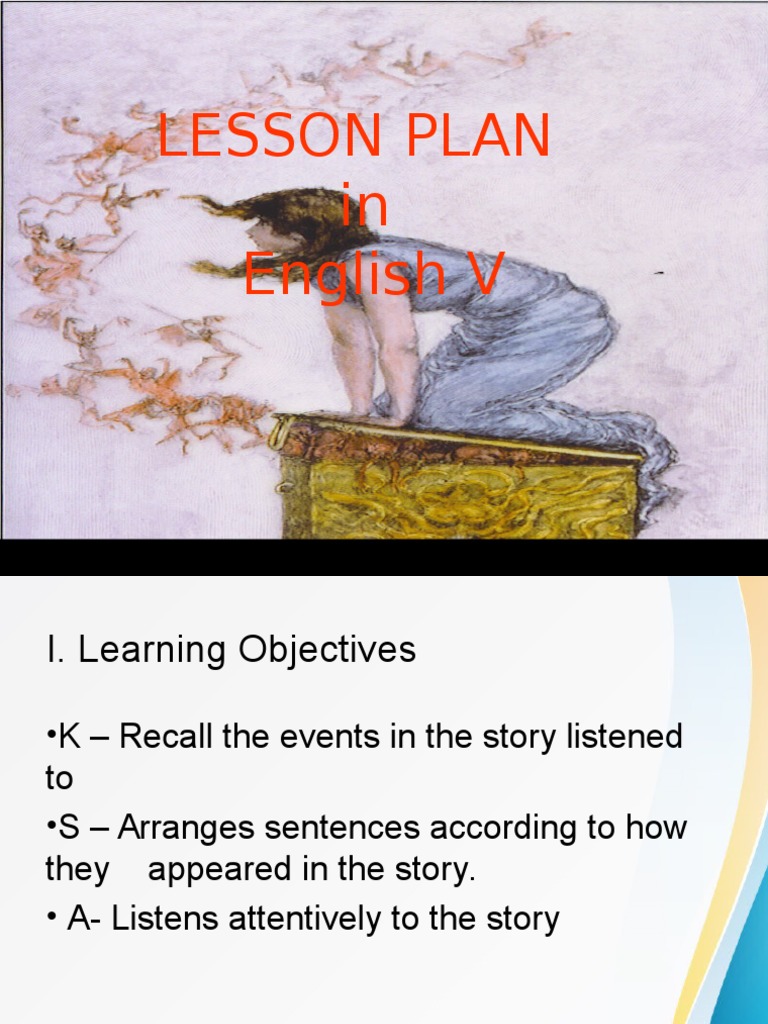 LESSON PLAN
in
English V

I. Learning Objectives

•K – Recall the events in the story listened to

•S – Arranges sentences according to how they appeared in the story.

• A- Listens attentively to the story